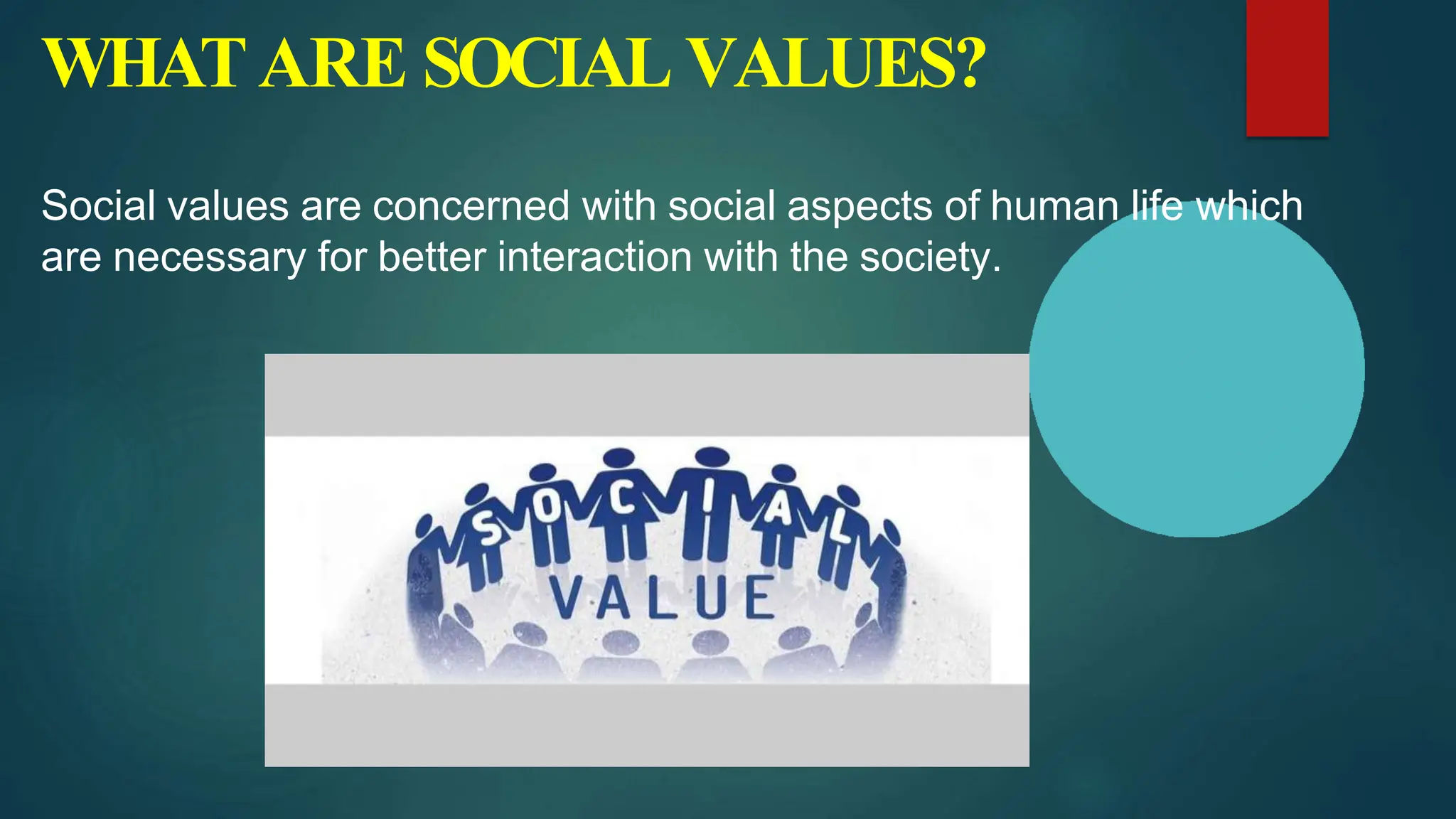 WHAT ARE SOCIAL VALUES?

Social values are concerned with social aspects of human life which are necessary for better interaction with the society.

SOCIAL
VALUE